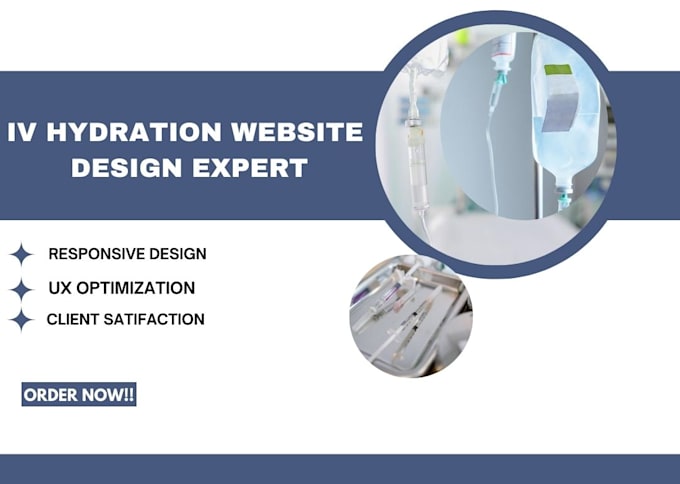 IV HYDRATION WEBSITE DESIGN EXPERT

RESPONSIVE DESIGN

UX OPTIMIZATION

CLIENT SATIFACTION

ORDER NOW!!